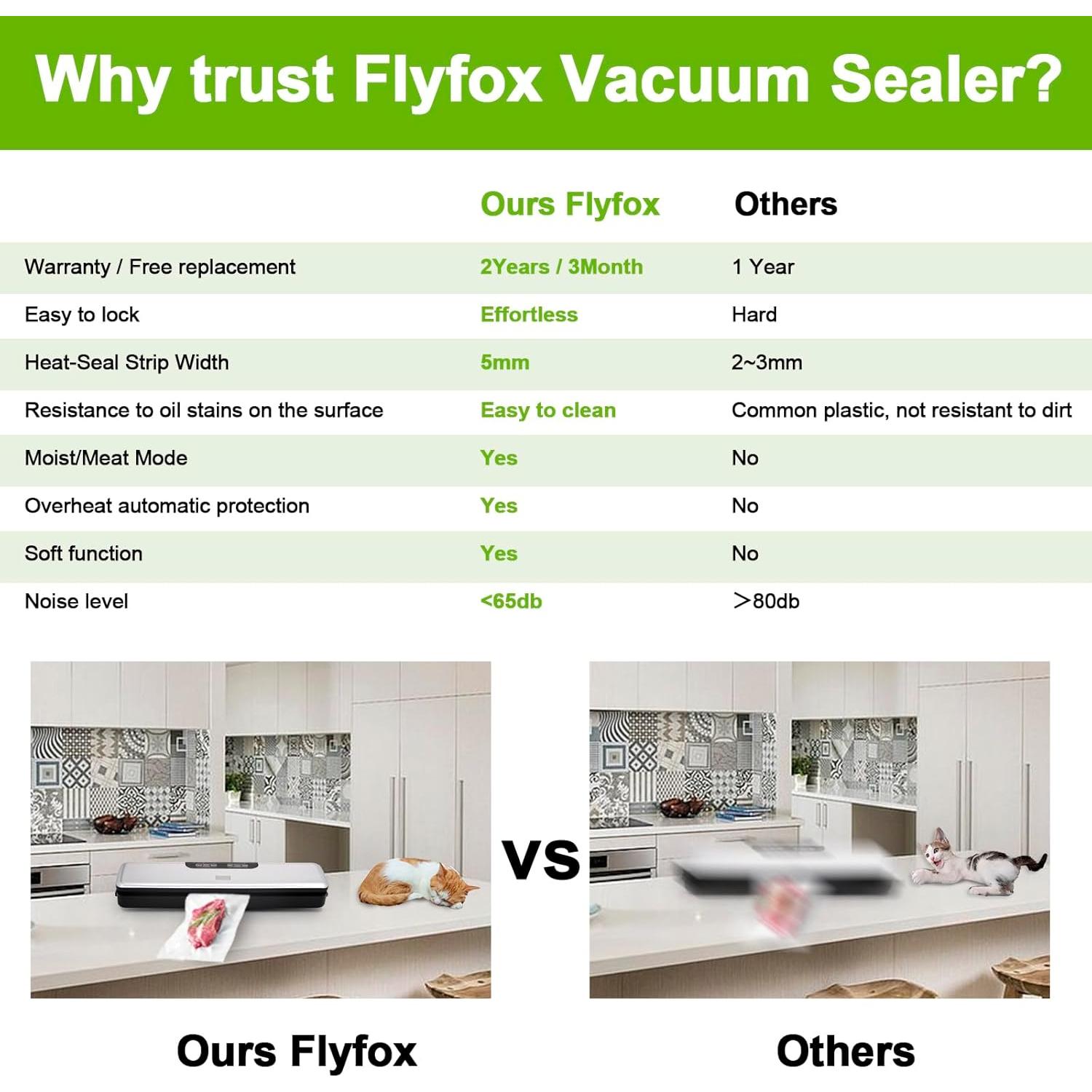 Why trust Flyfox Vacuum Sealer?

| | Ours Flyfox | Others |
|---|---|---|
| Warranty / Free replacement | 2Years / 3Month | 1 Year |
| Easy to lock | Effortless | Hard |
| Heat-Seal Strip Width | 5mm | 2~3mm |
| Resistance to oil stains on the surface | Easy to clean | Common plastic, not resistant to dirt |
| Moist/Meat Mode | Yes | No |
| Overheat automatic protection | Yes | No |
| Soft function | Yes | No |
| Noise level | <65db | >80db |

VS

Ours Flyfox

Others